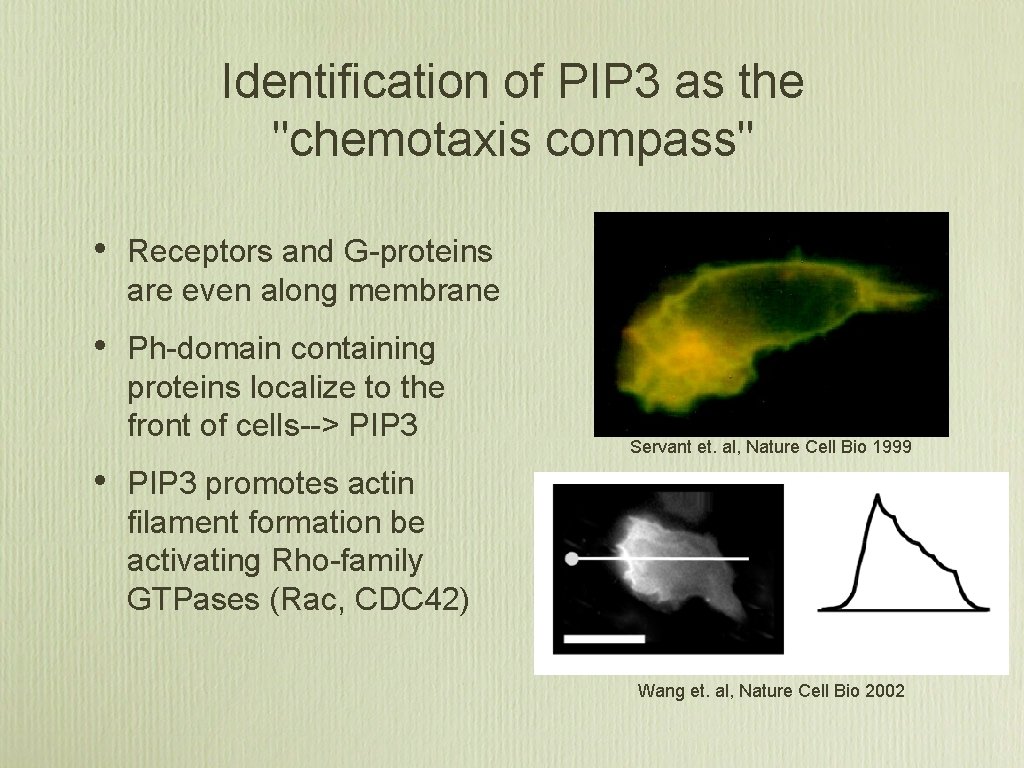 Identification of PIP3 as the "chemotaxis compass"

• Receptors and G-proteins are even along membrane

• Ph-domain containing proteins localize to the front of cells--> PIP3

• PIP3 promotes actin filament formation be activating Rho-family GTPases (Rac, CDC42)

Servant et. al, Nature Cell Bio 1999

Wang et. al, Nature Cell Bio 2002